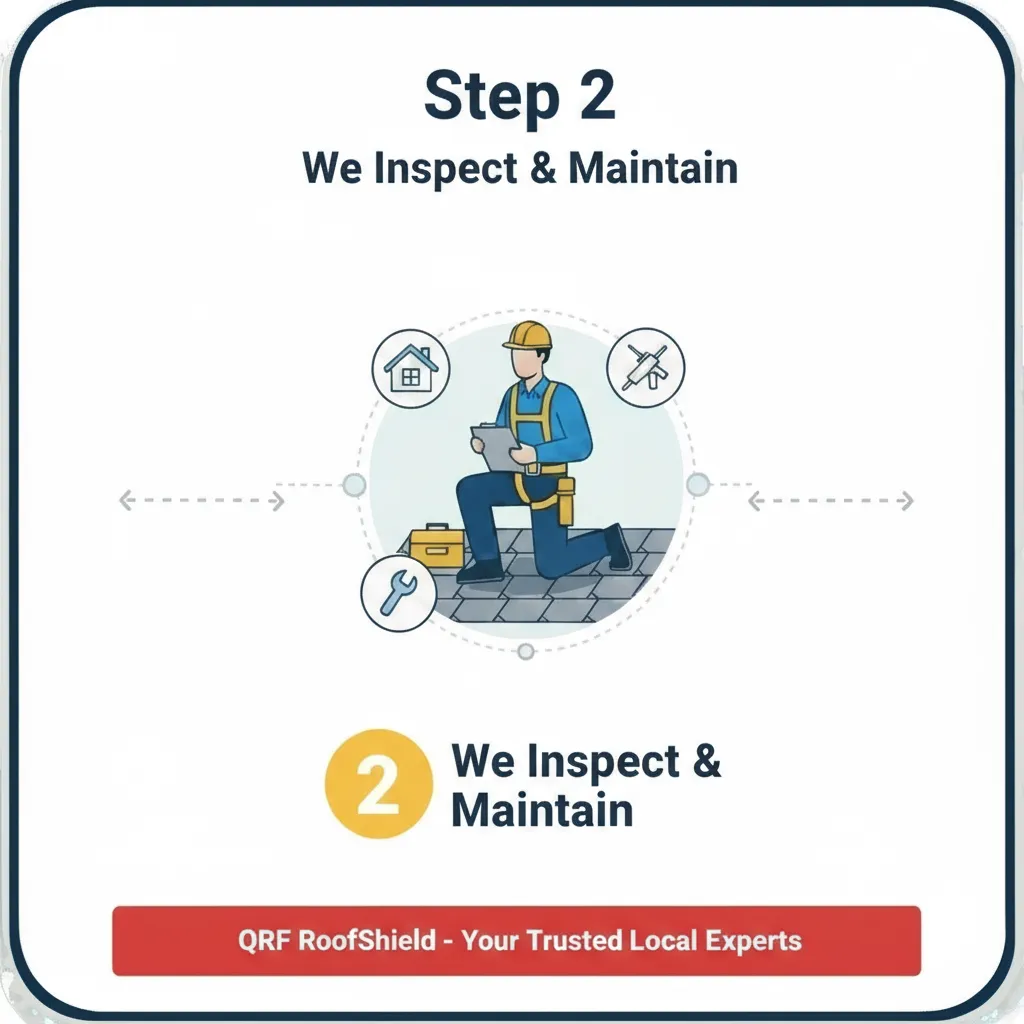 Step 2

We Inspect & Maintain

2 We Inspect & Maintain

QRF RoofShield - Your Trusted Local Experts